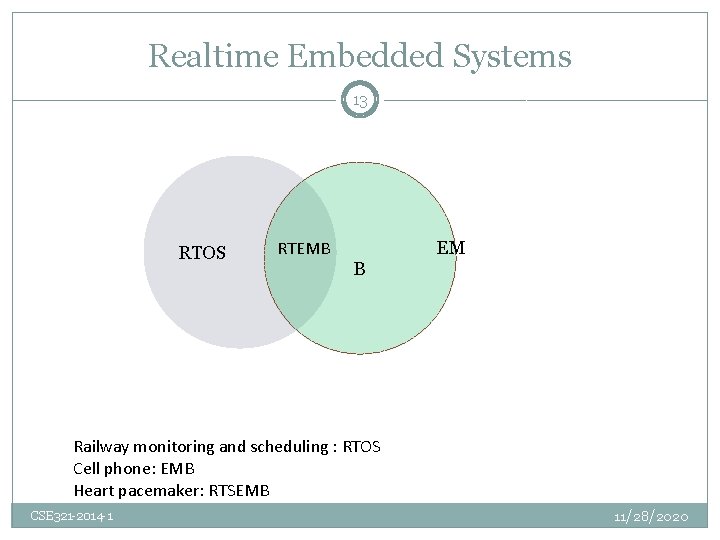 Realtime Embedded Systems

13

RTOS

RTEMB

EM

B

Railway monitoring and scheduling : RTOS
Cell phone: EMB
Heart pacemaker: RTSEMB

CSE321-2014 1

11/28/2020